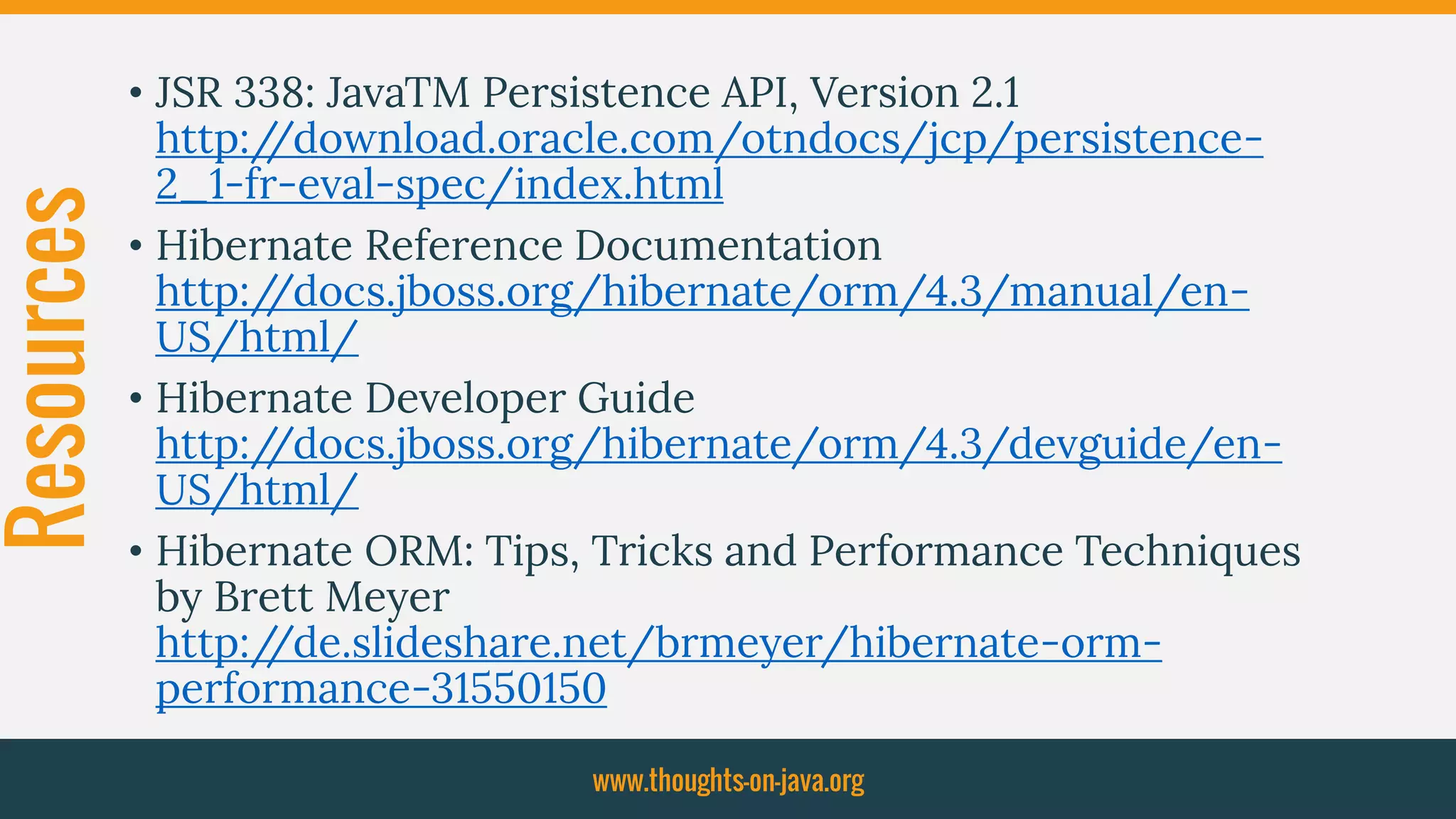 Resources

• JSR 338: JavaTM Persistence API, Version 2.1 http://download.oracle.com/otndocs/jcp/persistence-2_1-fr-eval-spec/index.html

• Hibernate Reference Documentation http://docs.jboss.org/hibernate/orm/4.3/manual/en-US/html/

• Hibernate Developer Guide http://docs.jboss.org/hibernate/orm/4.3/devguide/en-US/html/

• Hibernate ORM: Tips, Tricks and Performance Techniques by Brett Meyer http://de.slideshare.net/brmeyer/hibernate-orm-performance-31550150

www.thoughts-on-java.org